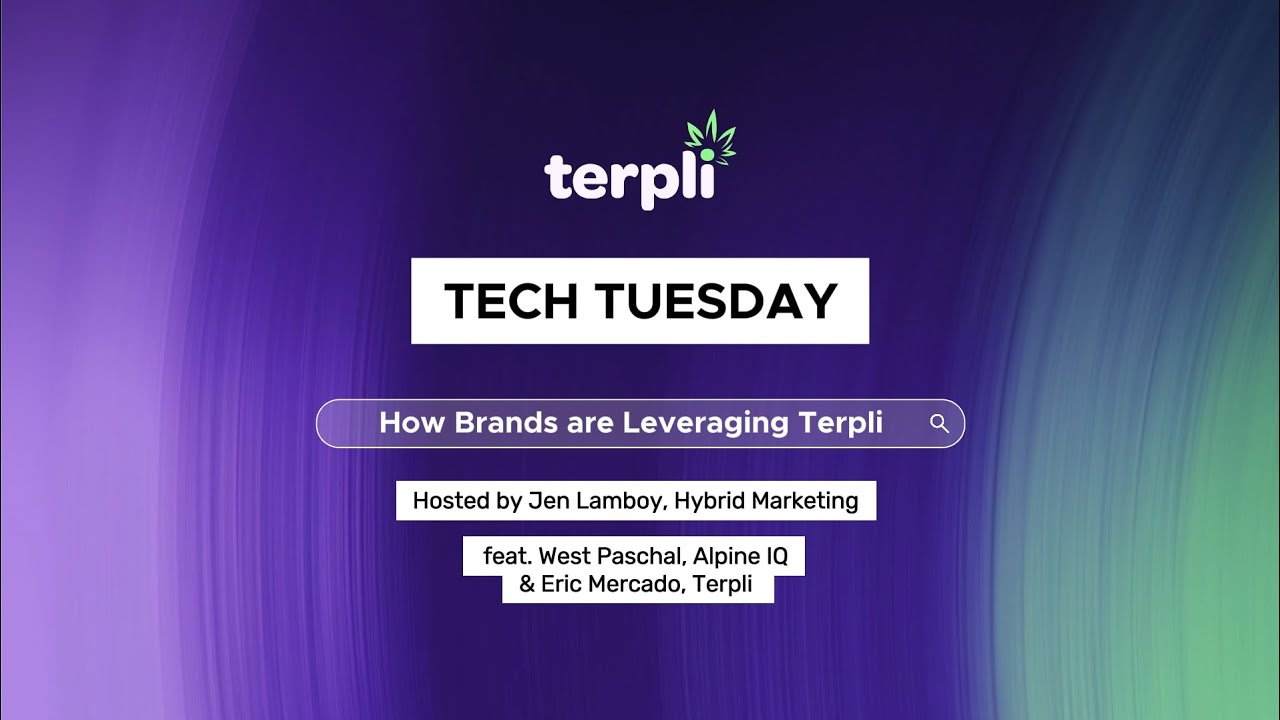 terpli

TECH TUESDAY

How Brands are Leveraging Terpli

Hosted by Jen Lamboy, Hybrid Marketing

feat. West Paschal, Alpine IQ
& Eric Mercado, Terpli